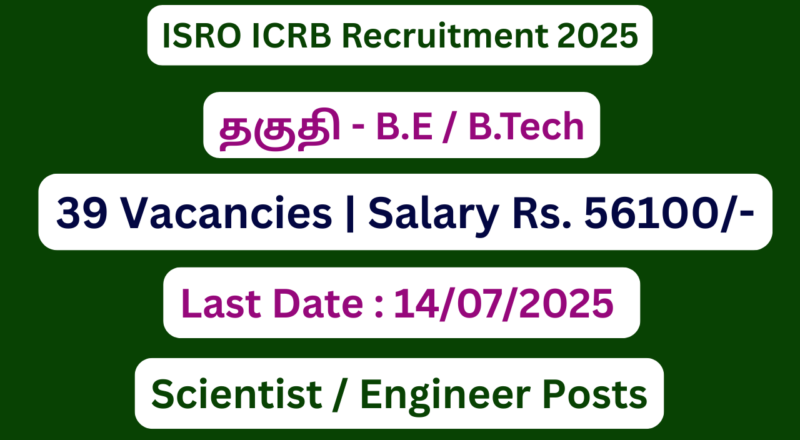 ISRO ICRB Recruitment 2025

தகுதி - B.E / B.Tech

39 Vacancies | Salary Rs. 56100/-

Last Date : 14/07/2025

Scientist / Engineer Posts